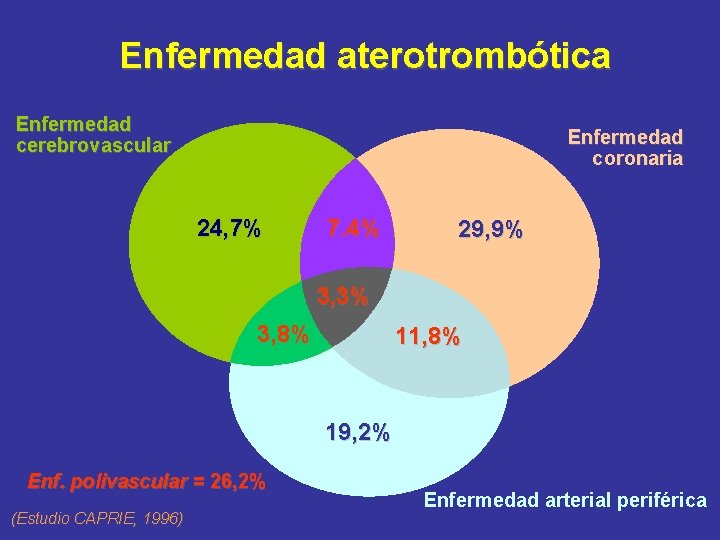 Enfermedad aterotrombótica

Enfermedad cerebrovascular

Enfermedad coronaria

24,7%

7,4%

29,9%

3,3%

3,8%

11,8%

19,2%

Enf. polivascular = 26,2%

Enfermedad arterial periférica

(Estudio CAPRIE, 1996)